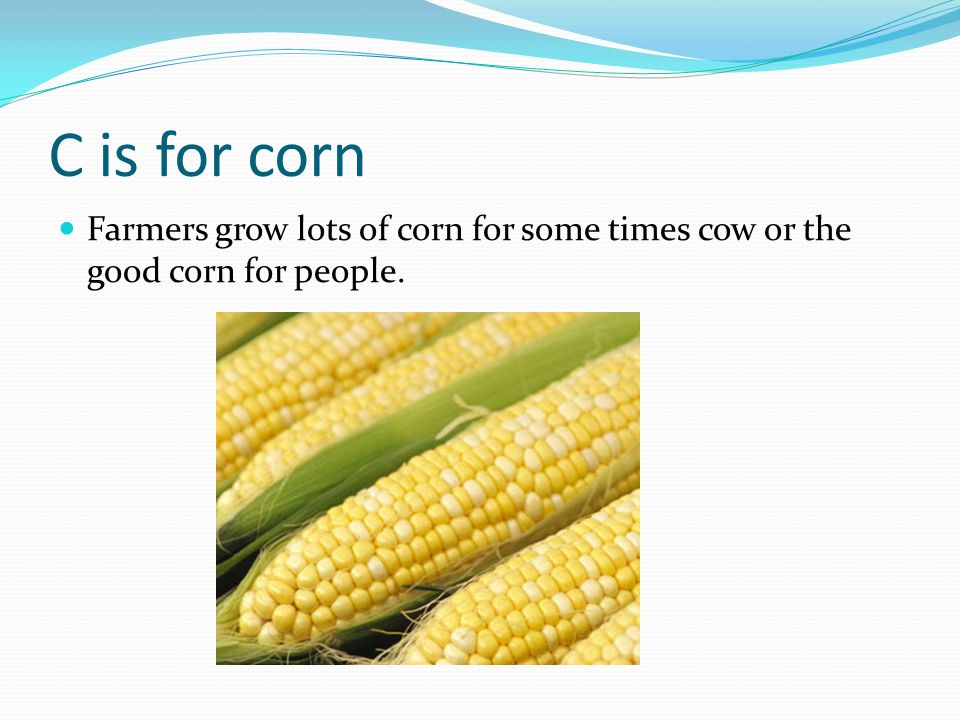 C is for corn

Farmers grow lots of corn for some times cow or the good corn for people.